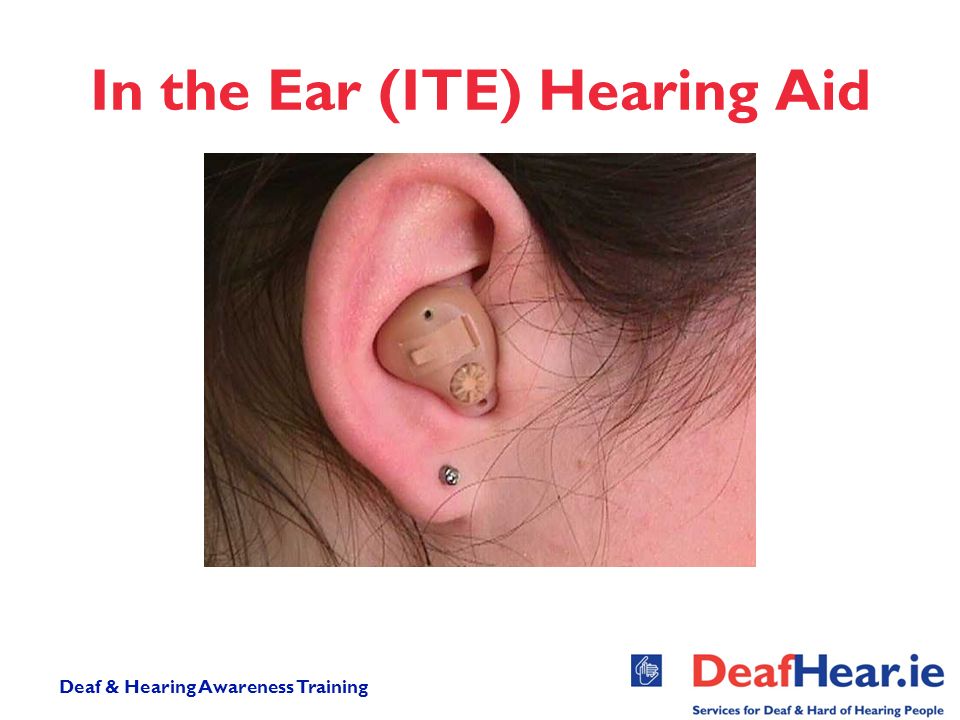 In the Ear (ITE) Hearing Aid

Deaf & Hearing Awareness Training

DeafHear.ie
Services for Deaf & Hard of Hearing People